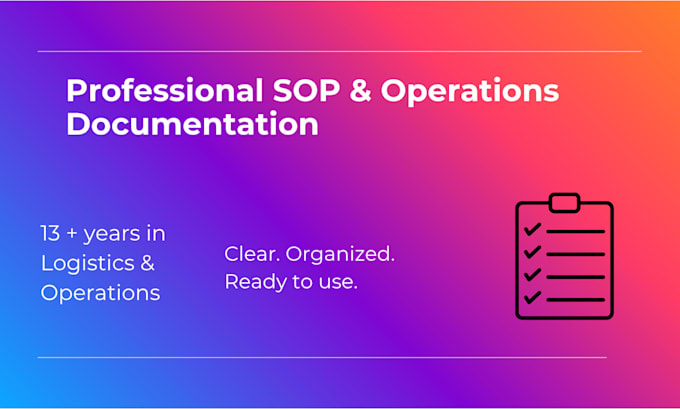 Professional SOP & Operations Documentation

13 + years in Logistics & Operations

Clear. Organized. Ready to use.